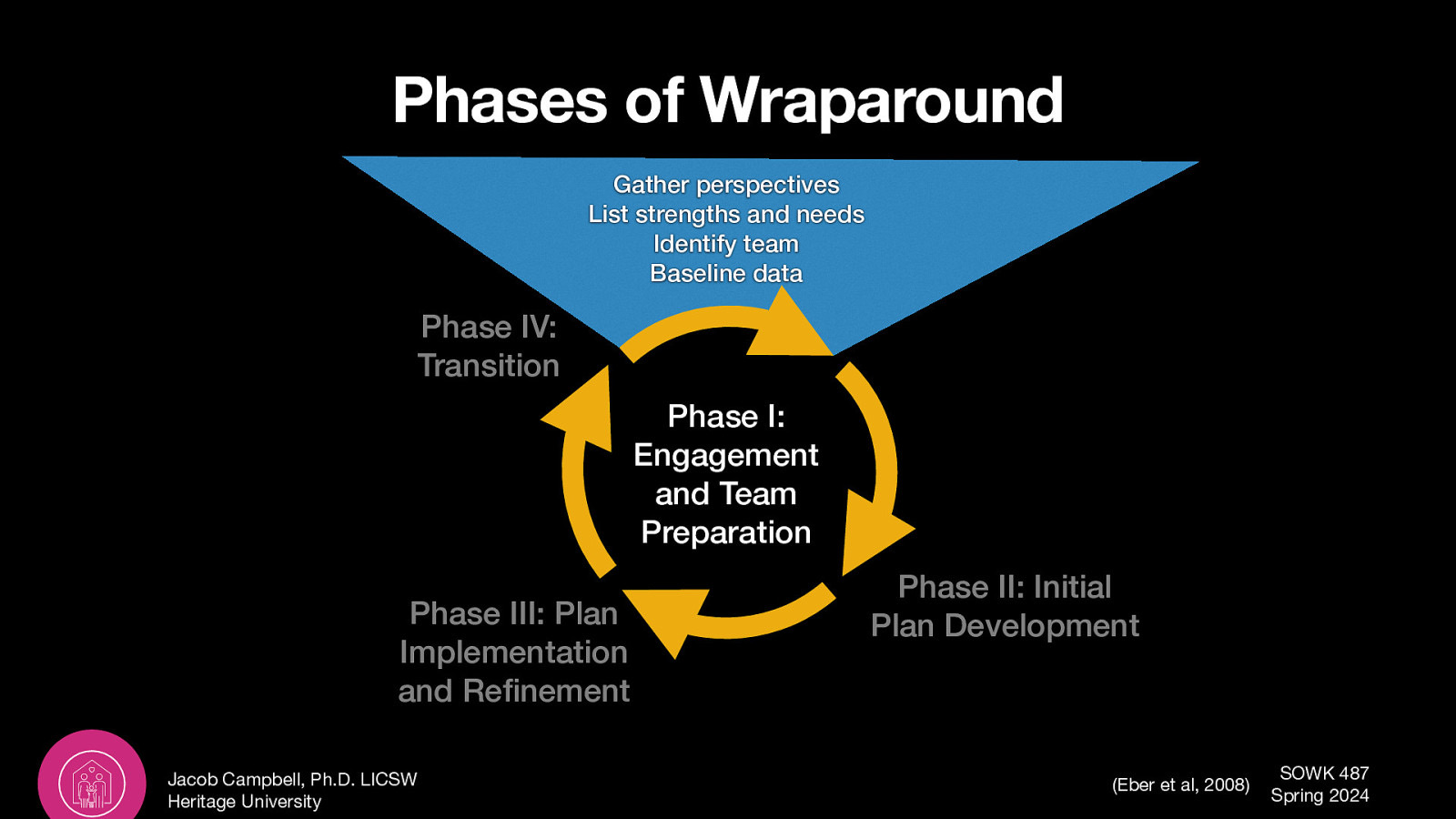 Phases of Wraparound

Gather perspectives
List strengths and needs
Identify team
Baseline data

Phase IV: Transition

Phase I: Engagement and Team Preparation

Phase II: Initial Plan Development

Phase III: Plan Implementation and Refinement

Jacob Campbell, Ph.D. LICSW
Heritage University

(Eber et al, 2008)

SOWK 487
Spring 2024